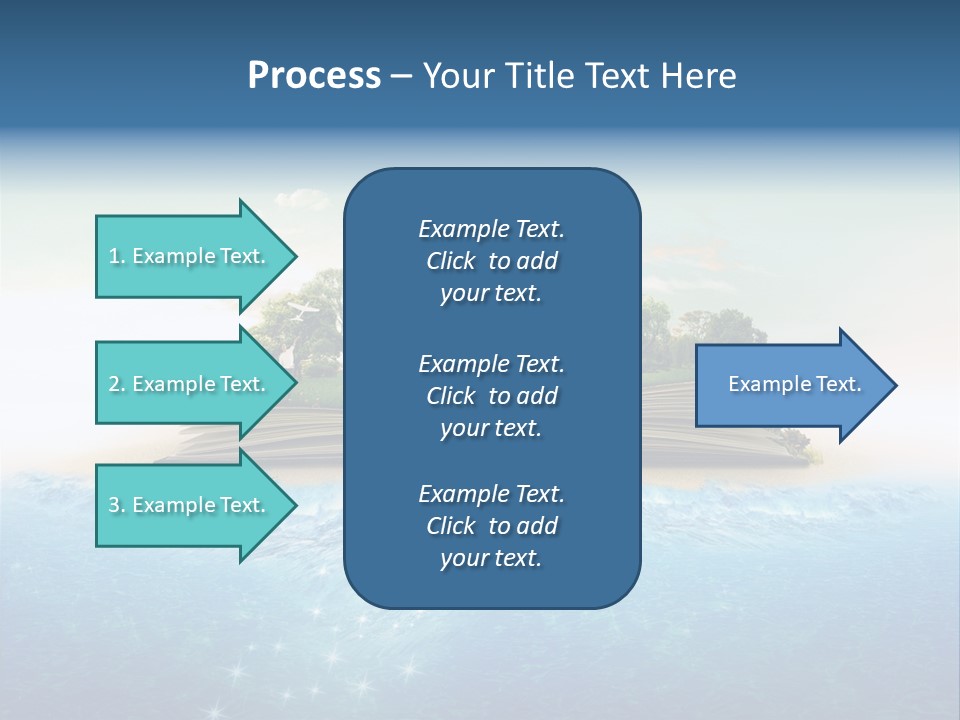 Process – Your Title Text Here

1. Example Text.

2. Example Text.

3. Example Text.

Example Text. Click to add your text.

Example Text. Click to add your text.

Example Text. Click to add your text.

Example Text.